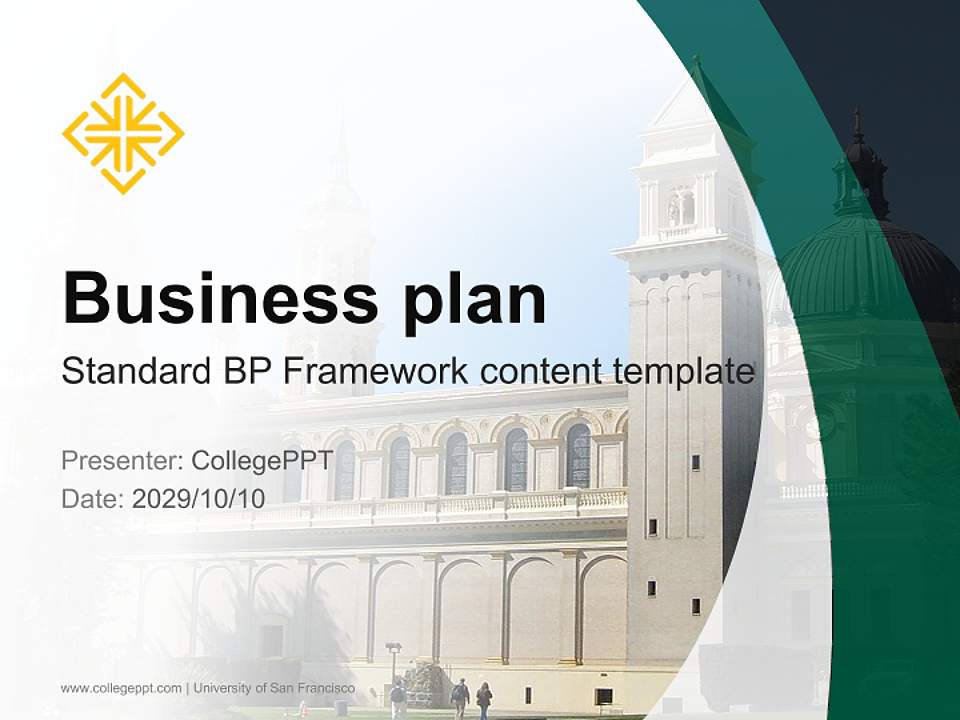 Business plan

Standard BP Framework content template

Presenter: CollegePPT
Date: 2029/10/10

www.collegeppt.com | University of San Francisco